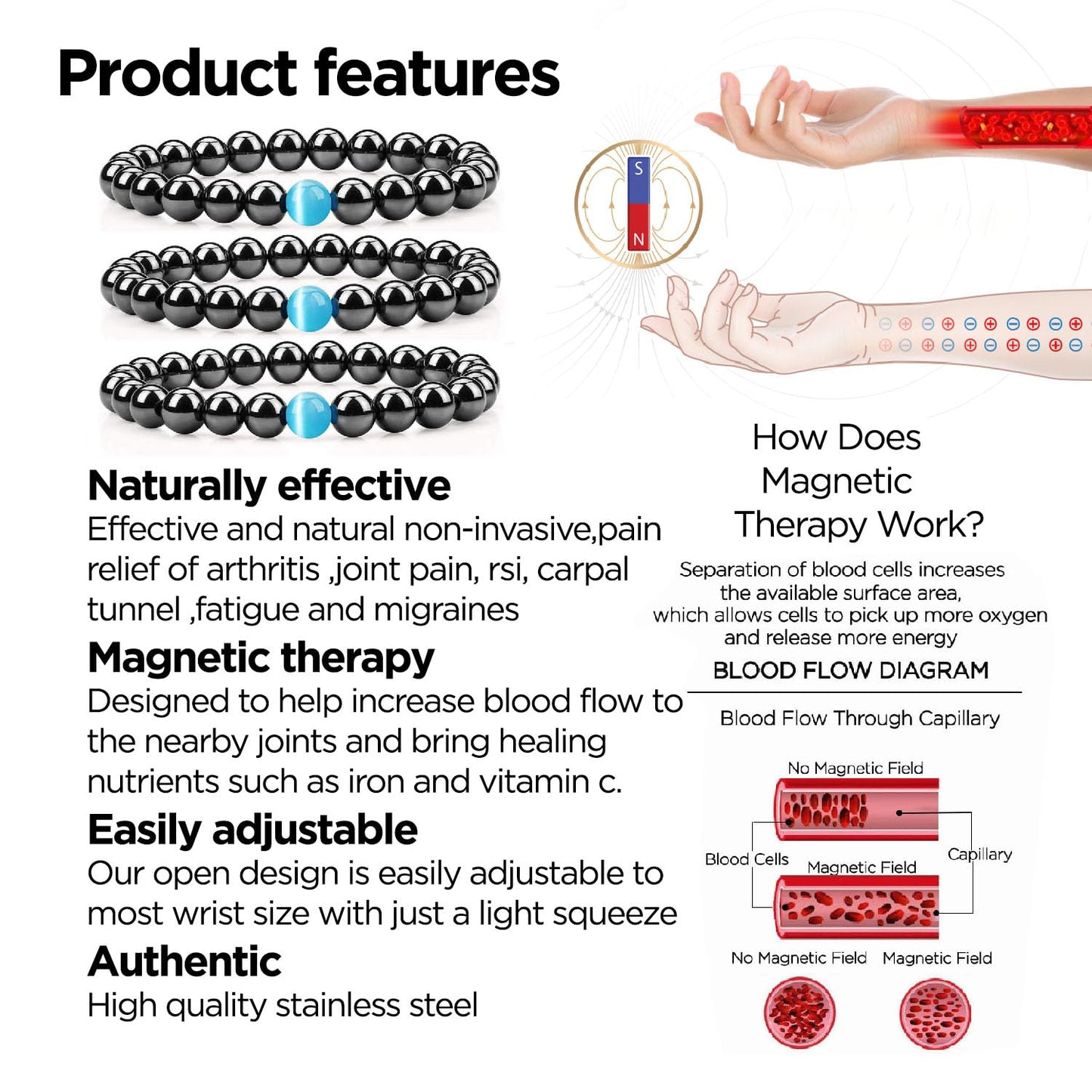 Product features

S
N

Naturally effective
Effective and natural non-invasive,pain relief of arthritis ,joint pain, rsi, carpal tunnel ,fatigue and migraines

Magnetic therapy
Designed to help increase blood flow to the nearby joints and bring healing nutrients such as iron and vitamin c.

Easily adjustable
Our open design is easily adjustable to most wrist size with just a light squeeze

Authentic
High quality stainless steel

How Does Magnetic Therapy Work?

Separation of blood cells increases the available surface area, which allows cells to pick up more oxygen and release more energy

BLOOD FLOW DIAGRAM

Blood Flow Through Capillary

No Magnetic Field
Blood Cells
Magnetic Field
Capillary

No Magnetic Field
Magnetic Field